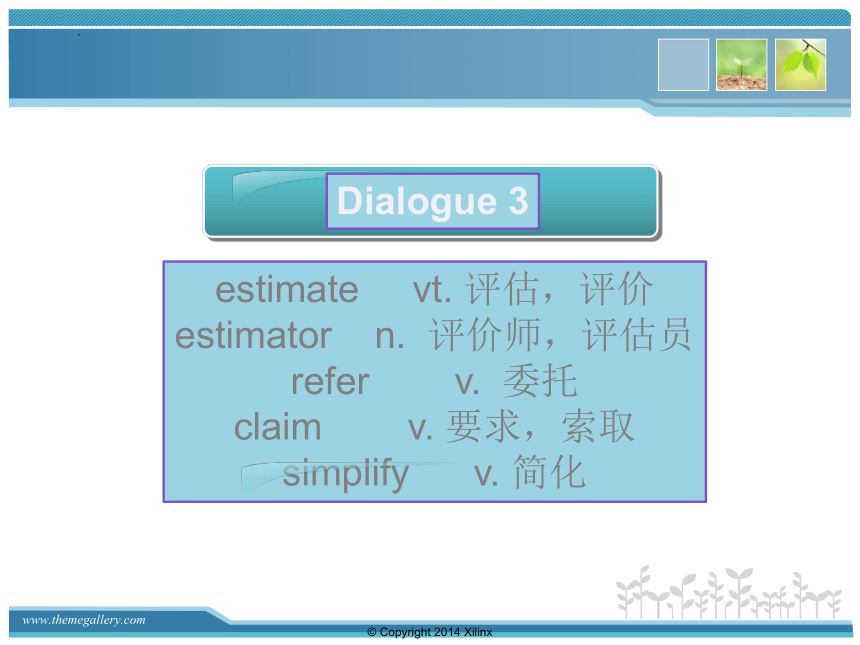 Dialogue 3

estimate vt. 评估，评价
estimator n. 评价师，评估员
refer v. 委托
claim v. 要求，索取
simplify v. 简化

www.themegallery.com

© Copyright 2014 Xilinx